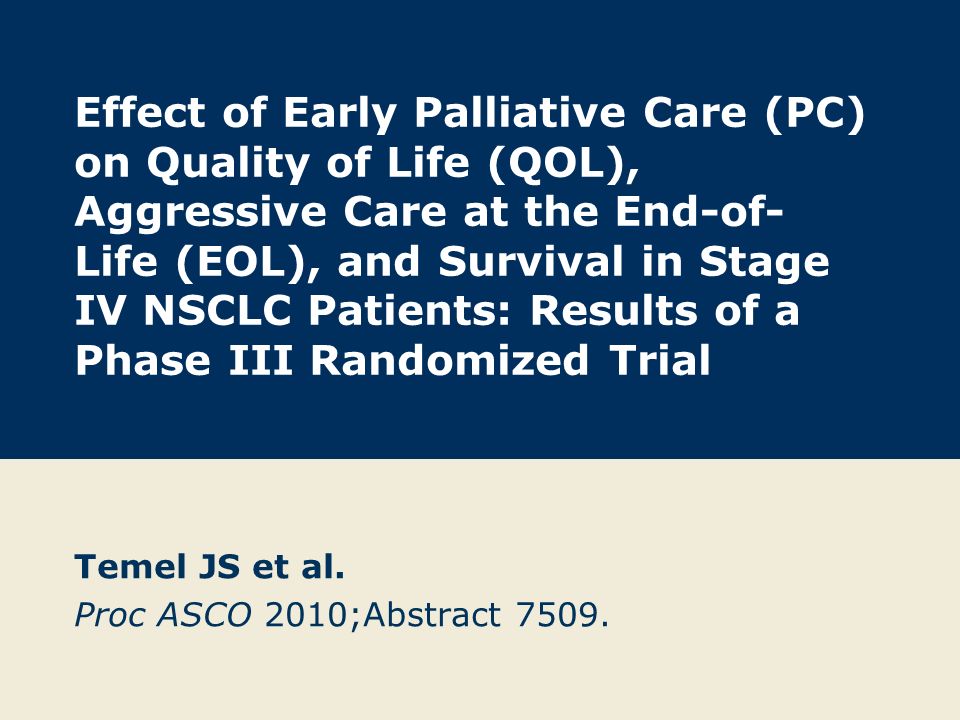 Effect of Early Palliative Care (PC) on Quality of Life (QOL), Aggressive Care at the End-of-Life (EOL), and Survival in Stage IV NSCLC Patients: Results of a Phase III Randomized Trial

Temel JS et al.

Proc ASCO 2010;Abstract 7509.